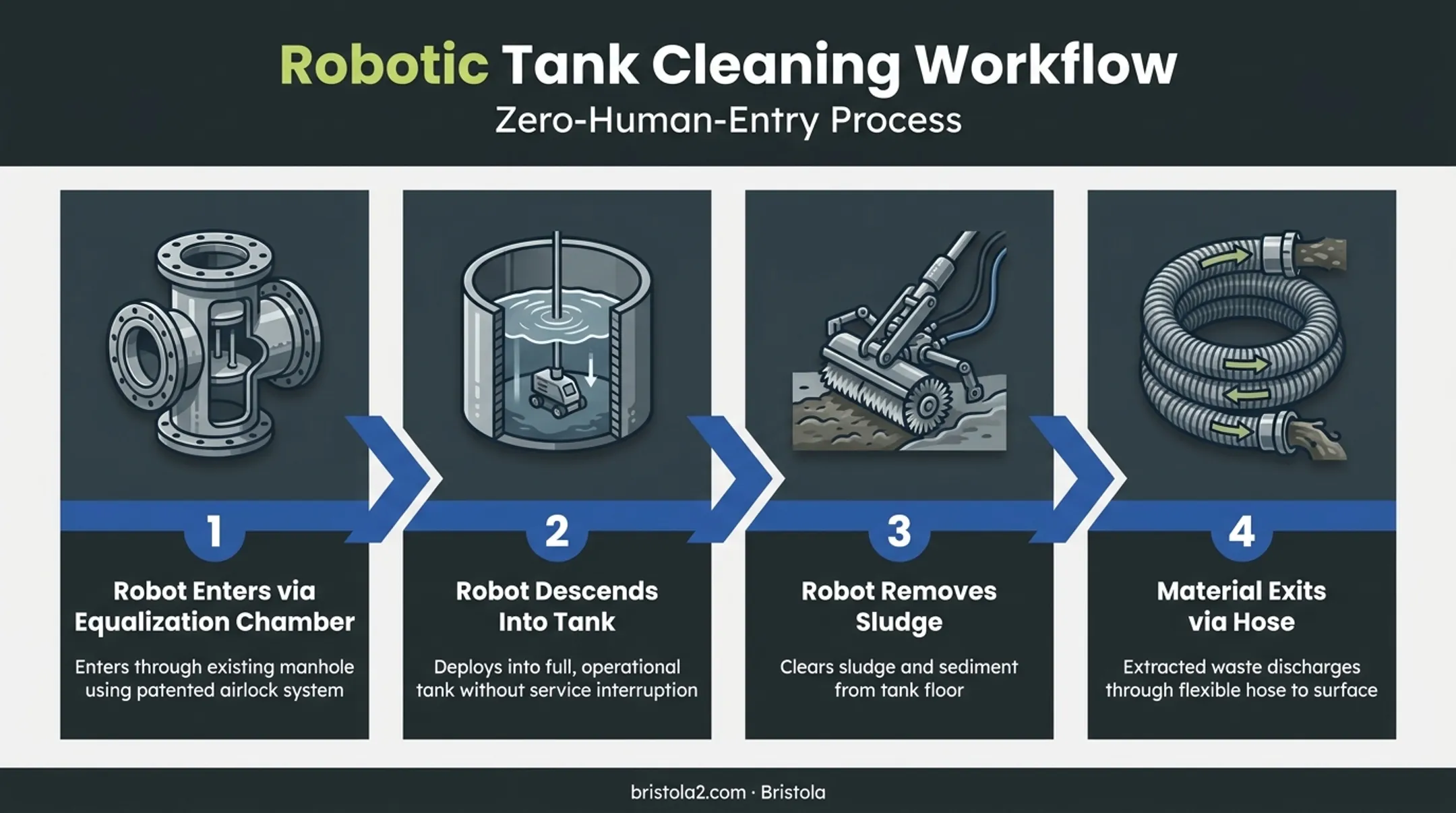 Robotic Tank Cleaning Workflow

Zero-Human-Entry Process

1

Robot Enters via Equalization Chamber

Enters through existing manhole using patented airlock system

2

Robot Descends Into Tank

Deploys into full, operational tank without service interruption

3

Robot Removes Sludge

Clears sludge and sediment from tank floor

4

Material Exits via Hose

Extracted waste discharges through flexible hose to surface

bristola2.com · Bristola